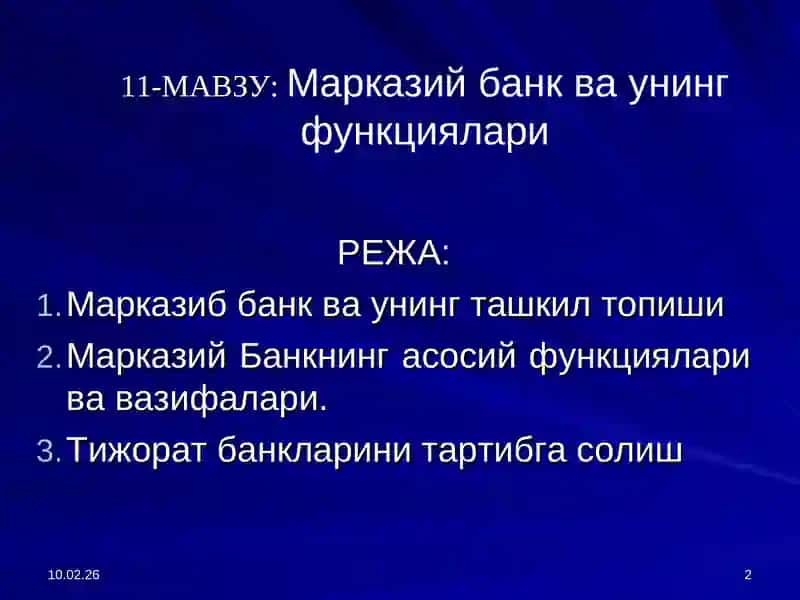 11-МАВЗУ: Марказий банк ва унинг функциялари

РЕЖА:

1. Марказиб банк ва унинг ташкил топиши
2. Марказий Банкнинг асосий функциялари ва вазифалари.
3. Тижорат банкларини тартибга солиш

10.02.26

2